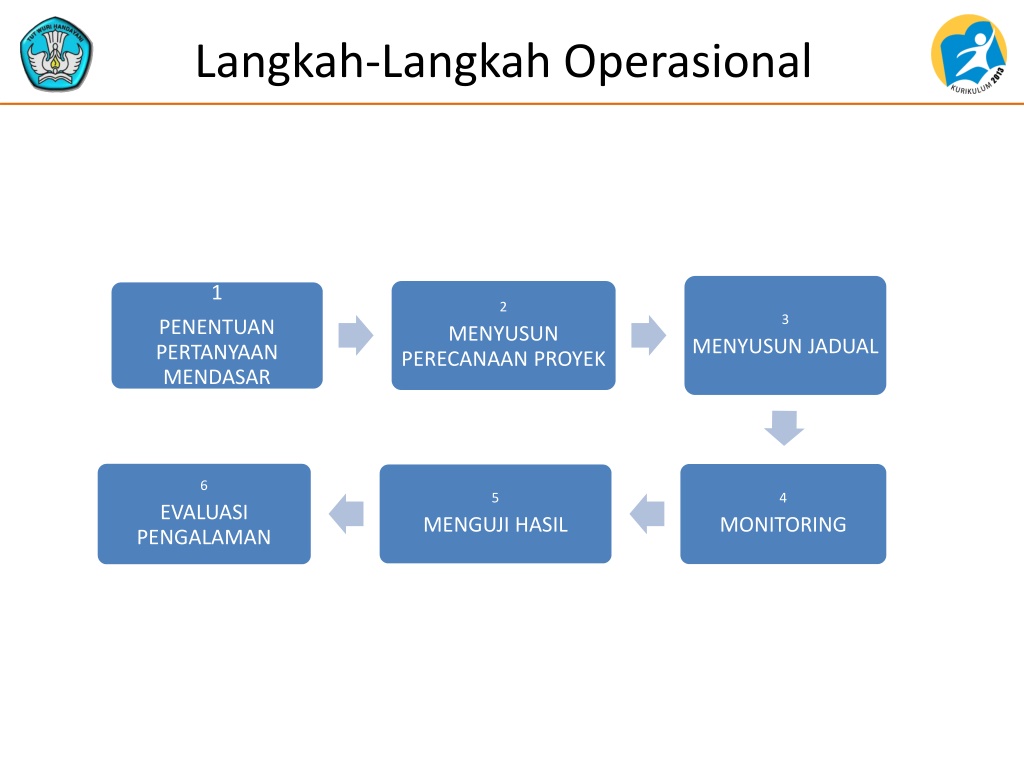 TUT WURI HANDAYANI

Langkah-Langkah Operasional

KURIKULUM 2013

1
PENENTUAN PERTANYAAN MENDASAR

2
MENYUSUN PERECANAAN PROYEK

3
MENYUSUN JADUAL

4
MONITORING

5
MENGUJI HASIL

6
EVALUASI PENGALAMAN